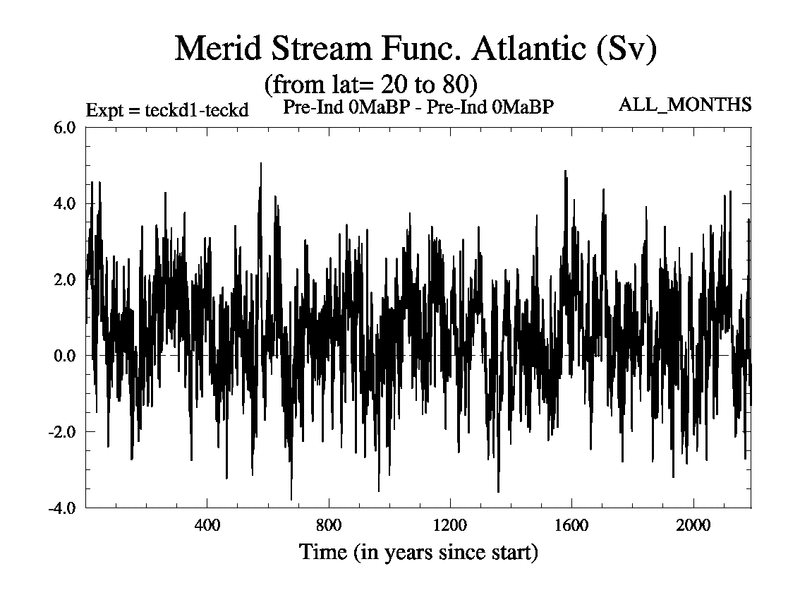 Merid Stream Func. Atlantic (Sv)
(from lat= 20 to 80)

Expt = teckd1-teckd
Pre-Ind 0MaBP - Pre-Ind 0MaBP
ALL_MONTHS

6.0
4.0
2.0
0.0
-2.0
-4.0

400
800
1200
1600
2000

Time (in years since start)